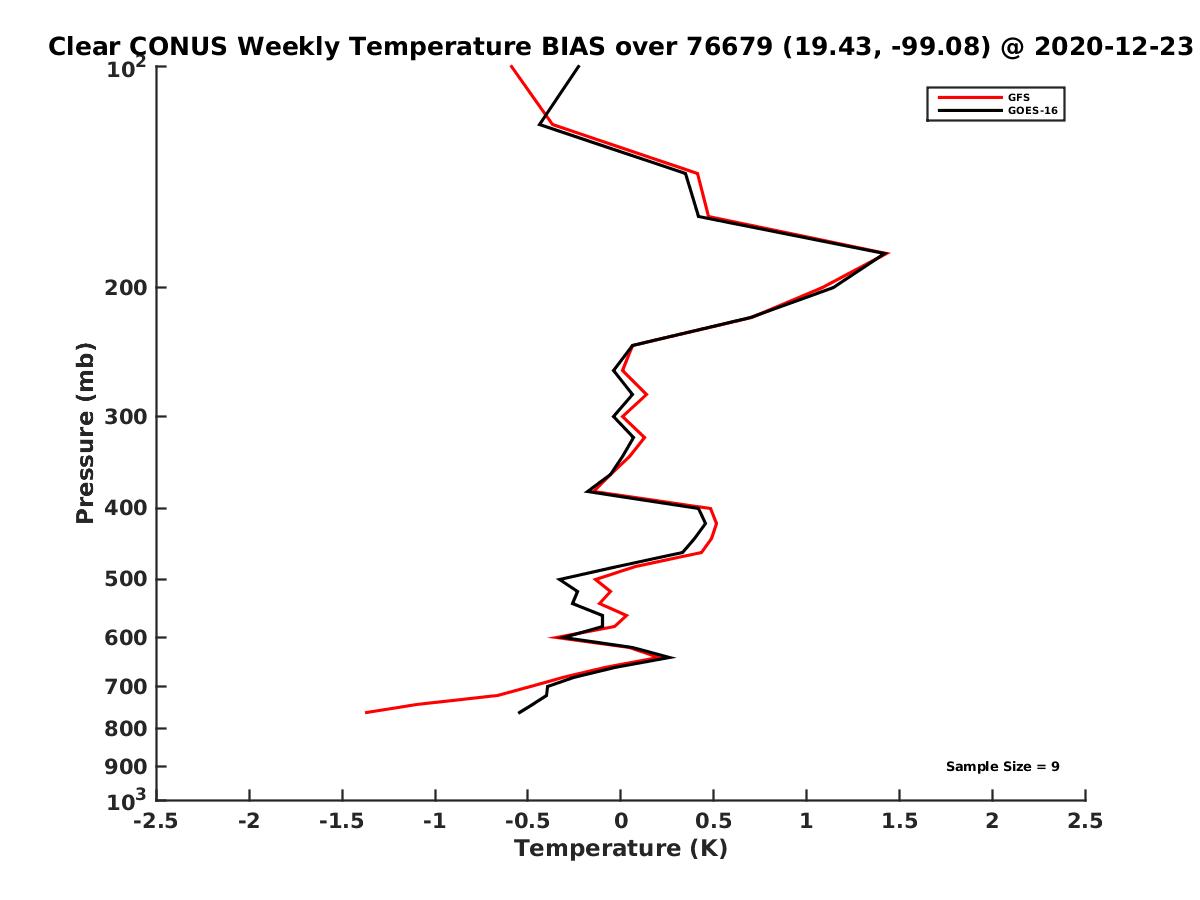 Clear CONUS Weekly Temperature BIAS over 76679 (19.43, -99.08) @ 2020-12-23

GFS
GOES-16

Pressure (mb)

$10^2$
200
300
400
500
600
700
800
900
$10^3$

Sample Size = 9

-2.5
-2
-1.5
-1
-0.5
0
0.5
1
1.5
2
2.5

Temperature (K)